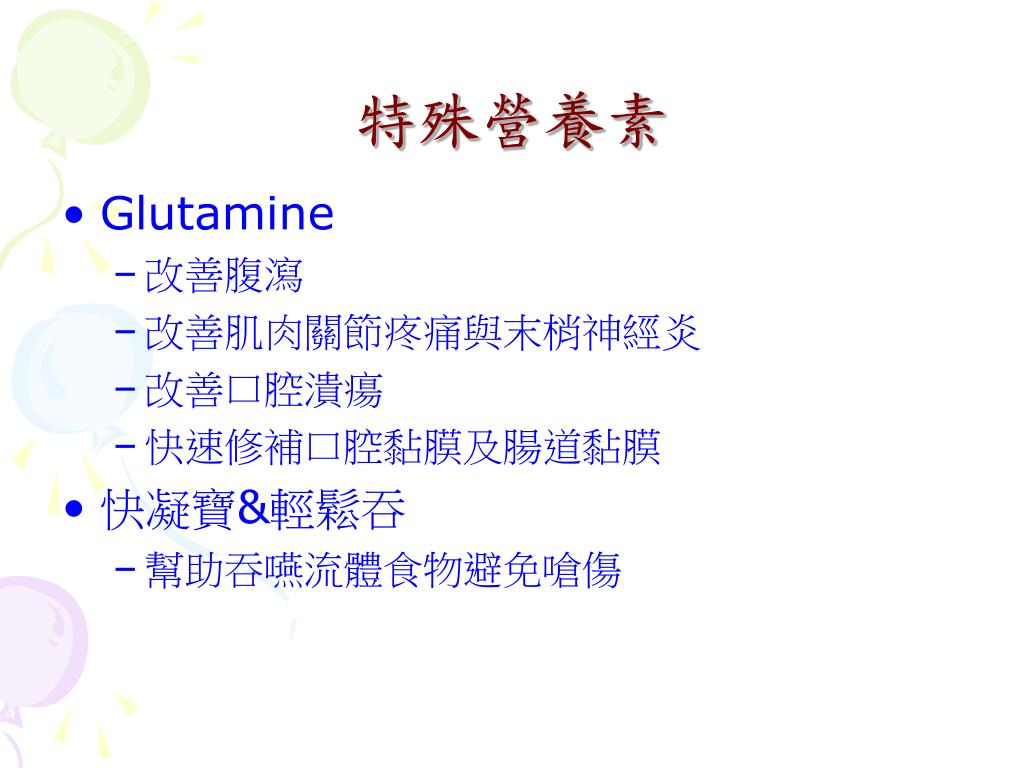 特殊營養素

• Glutamine
  – 改善腹瀉
  – 改善肌肉關節疼痛與末梢神經炎
  – 改善口腔潰瘍
  – 快速修補口腔黏膜及腸道黏膜
• 快凝寶&輕鬆吞
  – 幫助吞嚥流體食物避免嗆傷